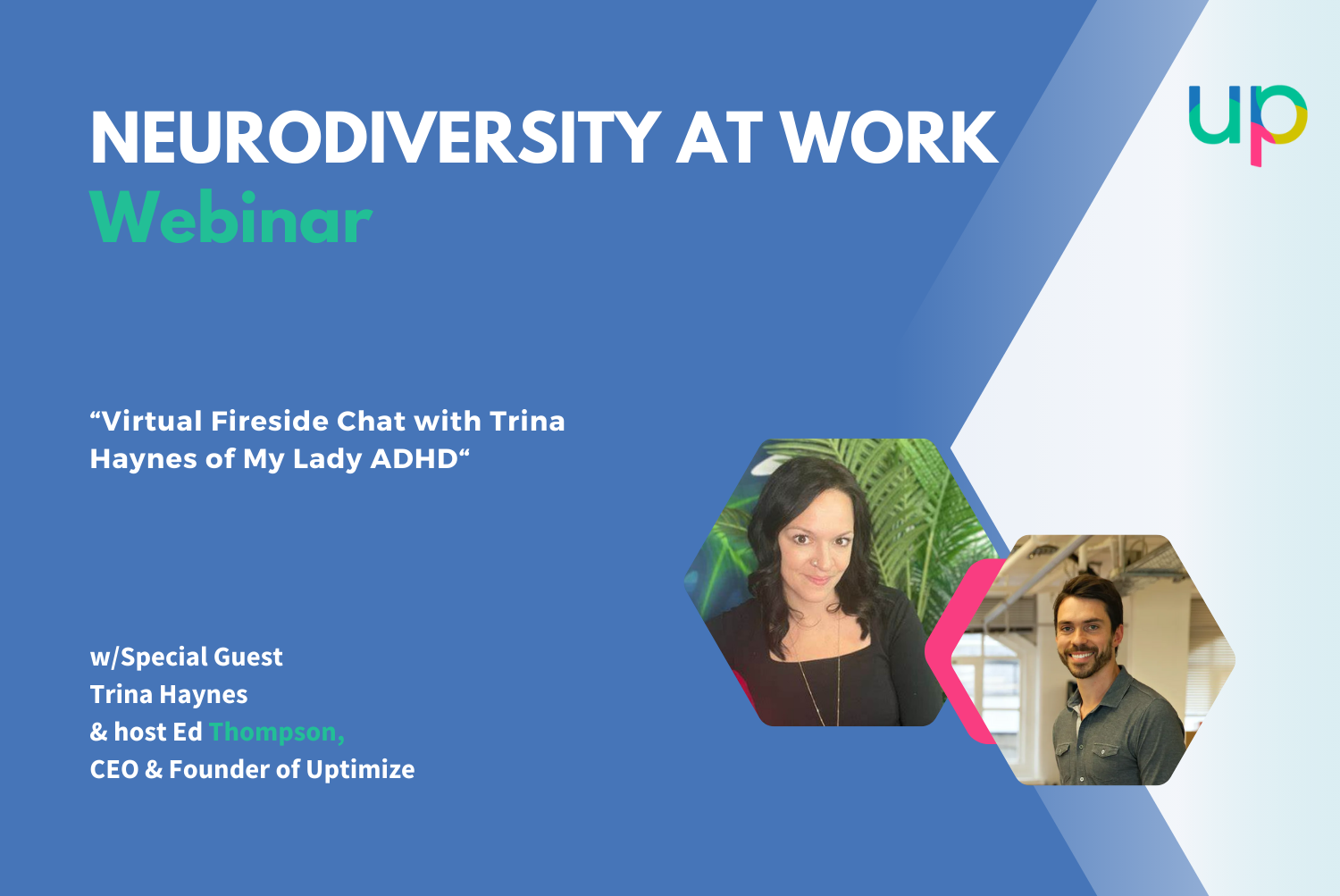 NEURODIVERSITY AT WORK
Webinar

up

“Virtual Fireside Chat with Trina Haynes of My Lady ADHD“

w/Special Guest
Trina Haynes
& host Ed Thompson,
CEO & Founder of Uptimize